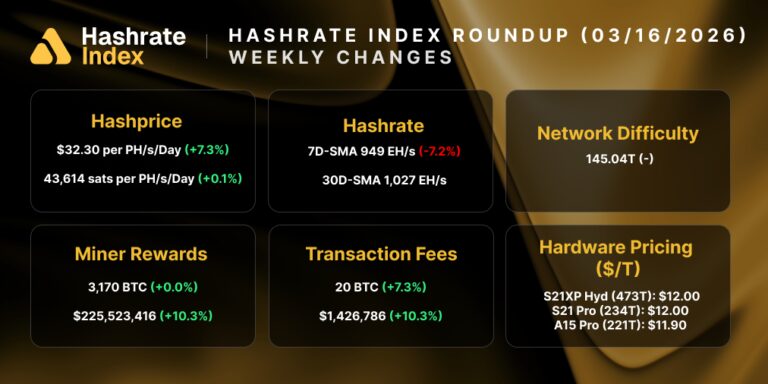 Hashrate Index

HASHRATE INDEX ROUNDUP (03/16/2026)
WEEKLY CHANGES

Hashprice
$32.30 per PH/s/Day (+7.3%)
43,614 sats per PH/s/Day (+0.1%)

Hashrate
7D-SMA 949 EH/s (-7.2%)
30D-SMA 1,027 EH/s

Network Difficulty
145.04T (-)

Miner Rewards
3,170 BTC (+0.0%)
$225,523,416 (+10.3%)

Transaction Fees
20 BTC (+7.3%)
$1,426,786 (+10.3%)

Hardware Pricing ($/T)
S21XP Hyd (473T): $12.00
S21 Pro (234T): $12.00
A15 Pro (221T): $11.90